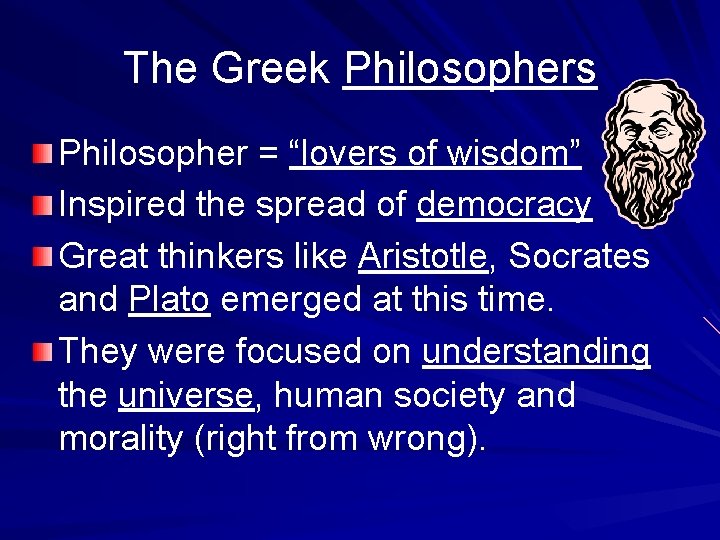 The Greek Philosophers

Philosopher = “lovers of wisdom”

Inspired the spread of democracy

Great thinkers like Aristotle, Socrates and Plato emerged at this time.

They were focused on understanding the universe, human society and morality (right from wrong).